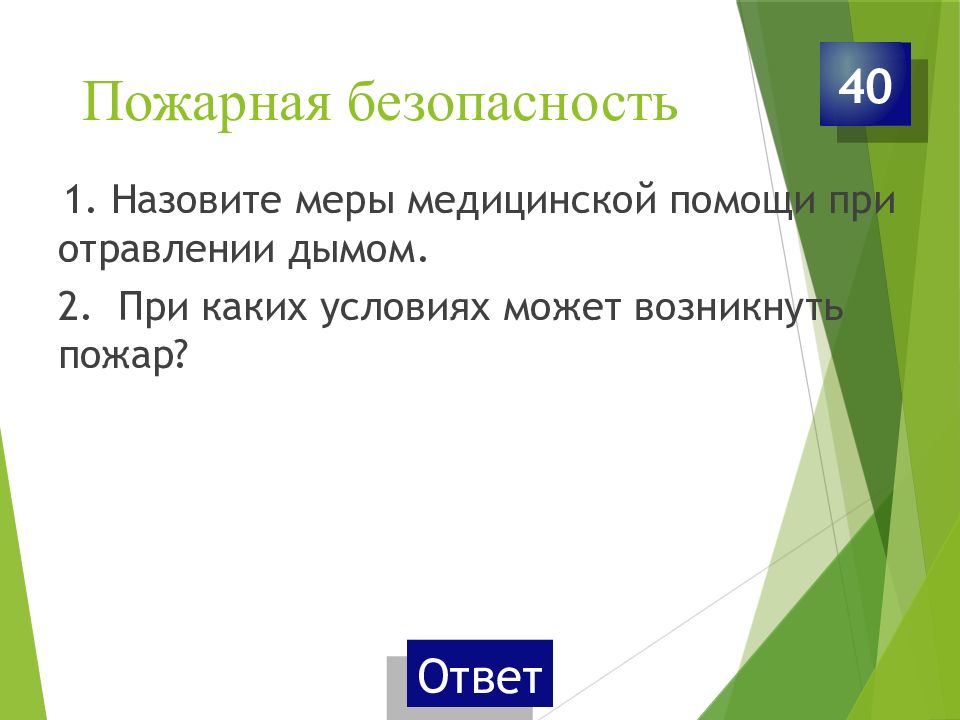 Пожарная безопасность

40

1. Назовите меры медицинской помощи при отравлении дымом.

2. При каких условиях может возникнуть пожар?

Ответ